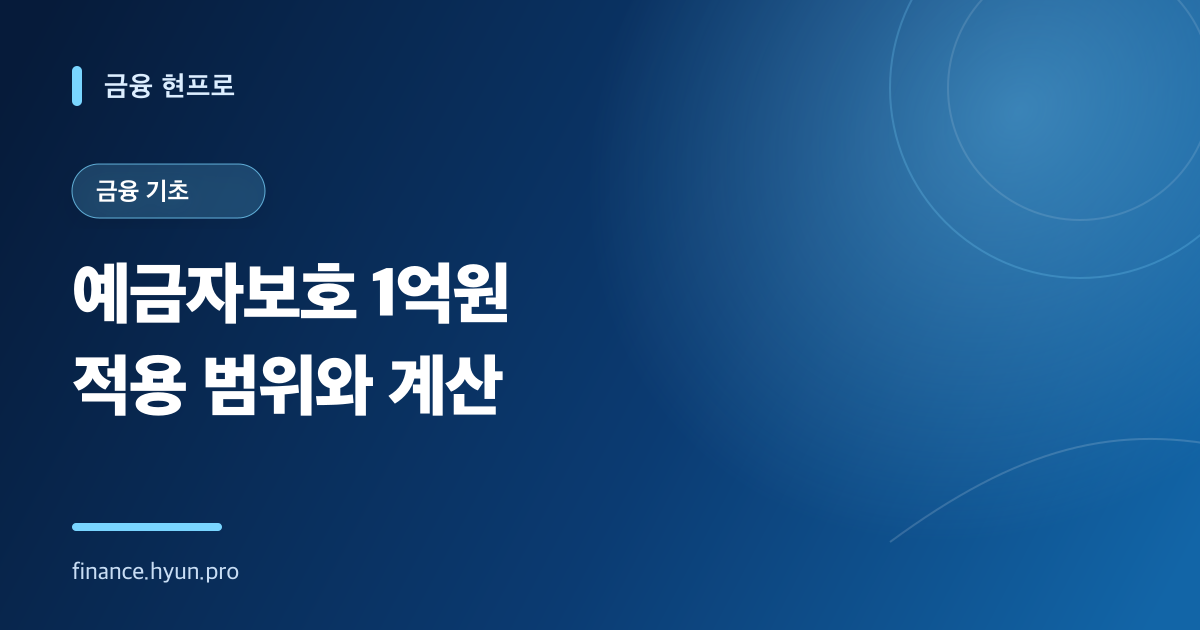 금융 현프로

금융 기초

예금자보호 1억원
적용 범위와 계산

finance.hyun.pro